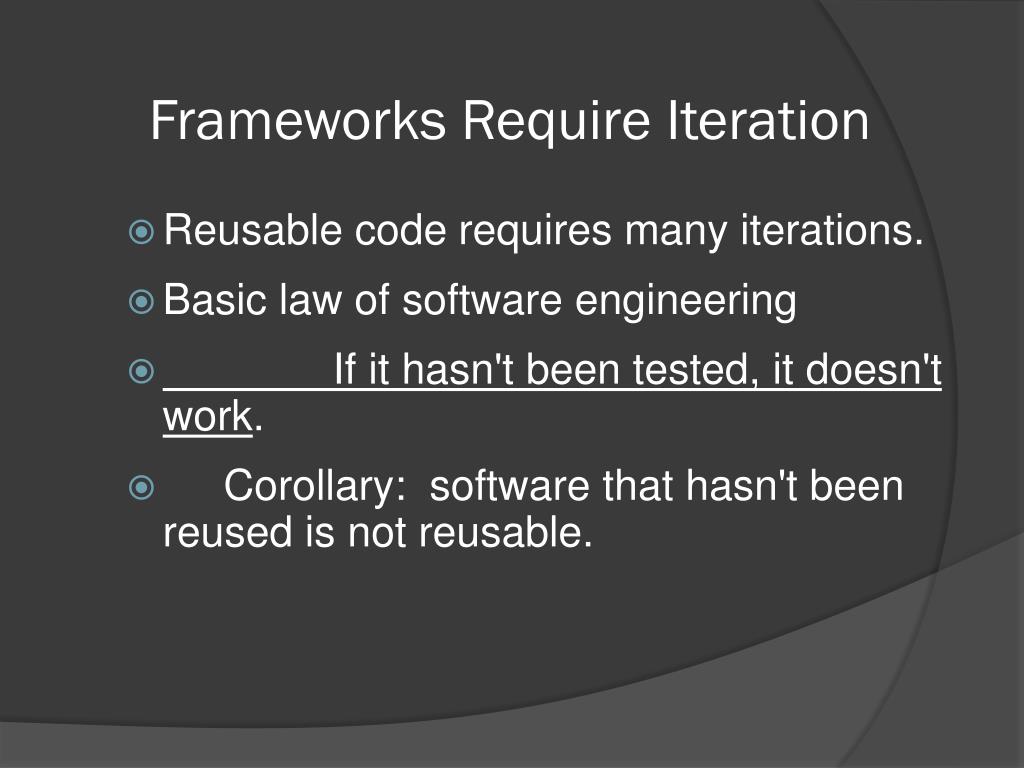 Frameworks Require Iteration

Reusable code requires many iterations.

Basic law of software engineering

If it hasn't been tested, it doesn't work.

Corollary: software that hasn't been reused is not reusable.